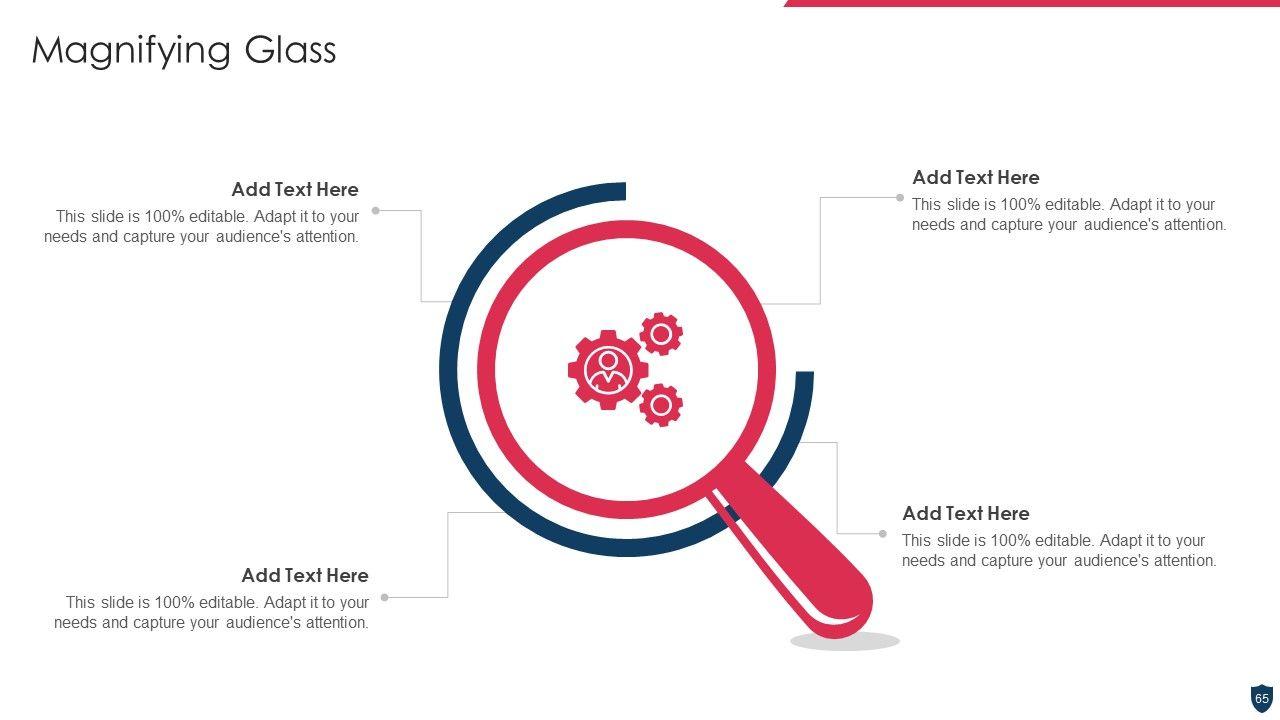 Magnifying Glass

Add Text Here
This slide is 100% editable. Adapt it to your needs and capture your audience's attention.

Add Text Here
This slide is 100% editable. Adapt it to your needs and capture your audience's attention.

Add Text Here
This slide is 100% editable. Adapt it to your needs and capture your audience's attention.

Add Text Here
This slide is 100% editable. Adapt it to your needs and capture your audience's attention.

65